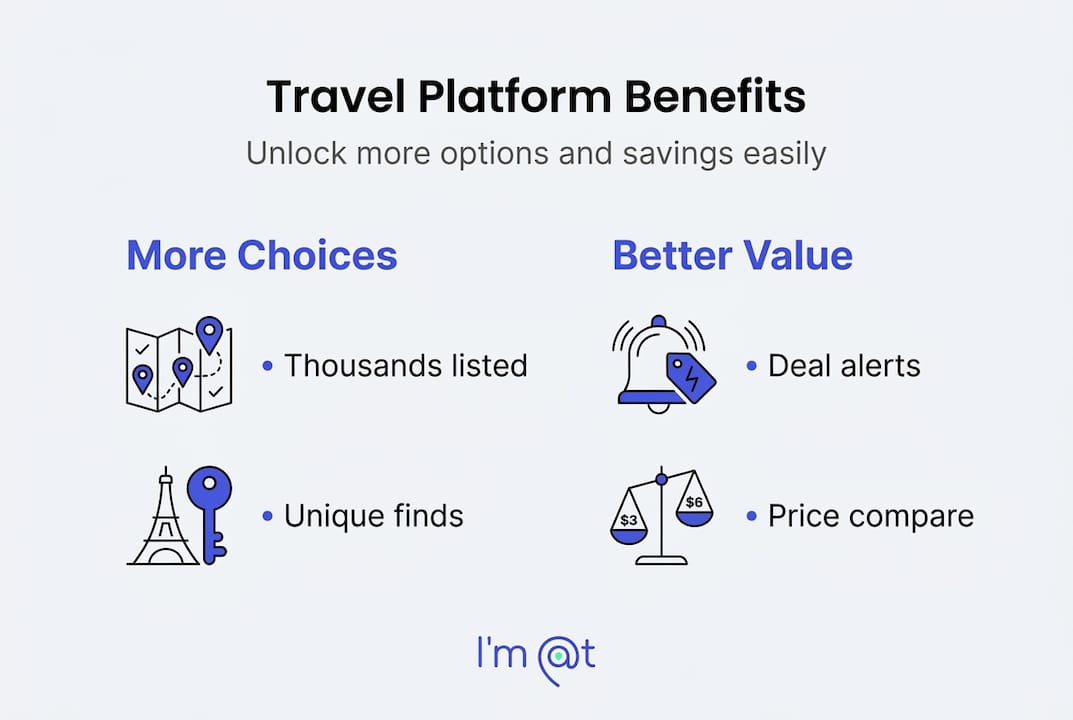 Travel Platform Benefits

Unlock more options and savings easily

More Choices

• Thousands listed

• Unique finds

Better Value

• Deal alerts

$3 $6

• Price compare

I'm @t